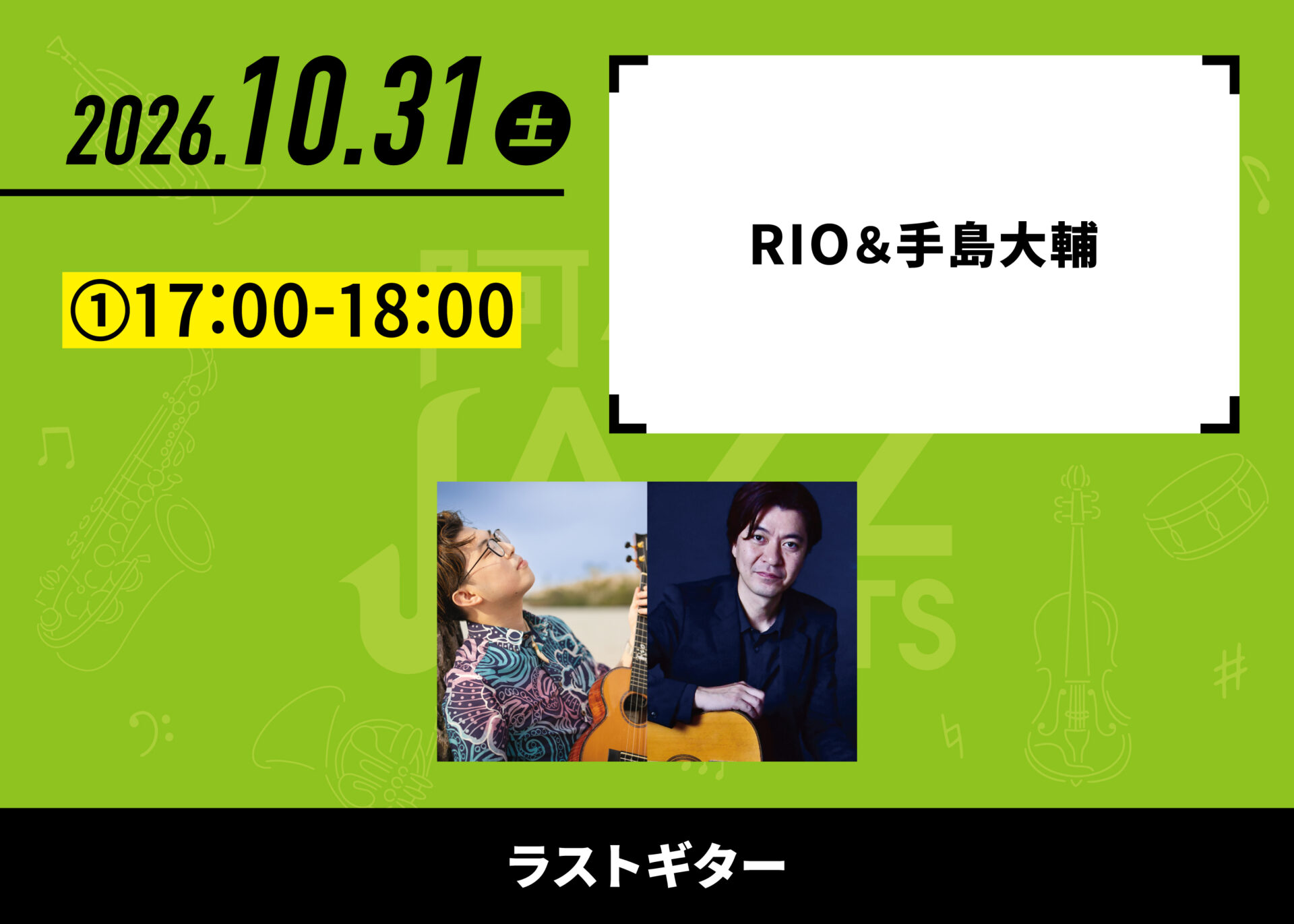 2026.10.31 土

①17:00-18:00

RIO＆手島大輔

ラストギター